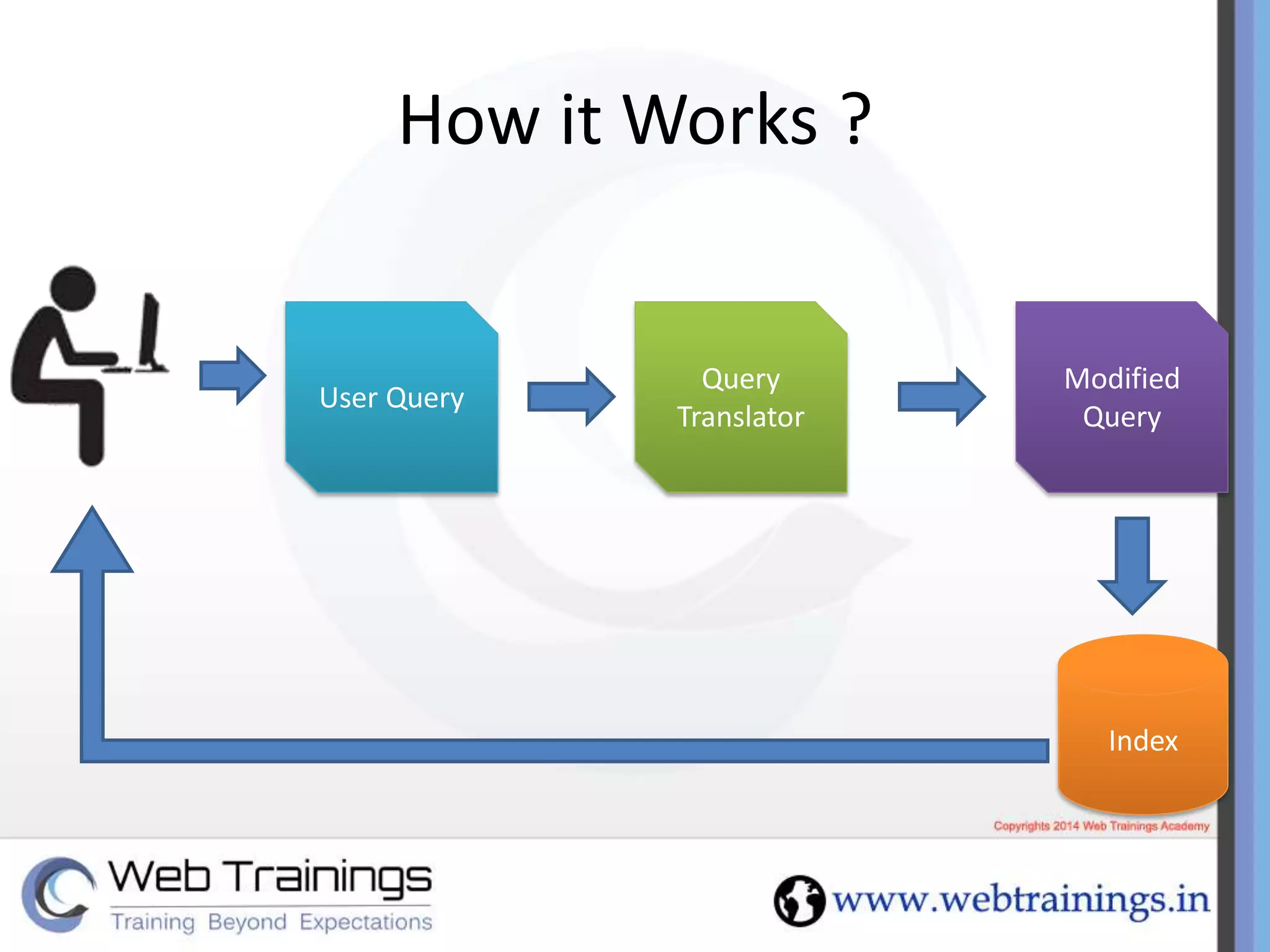 How it Works ?

User Query

Query Translator

Modified Query

Index

Copyrights 2014 Web Trainings Academy

Web Trainings
Training Beyond Expectations

www.webtrainings.in